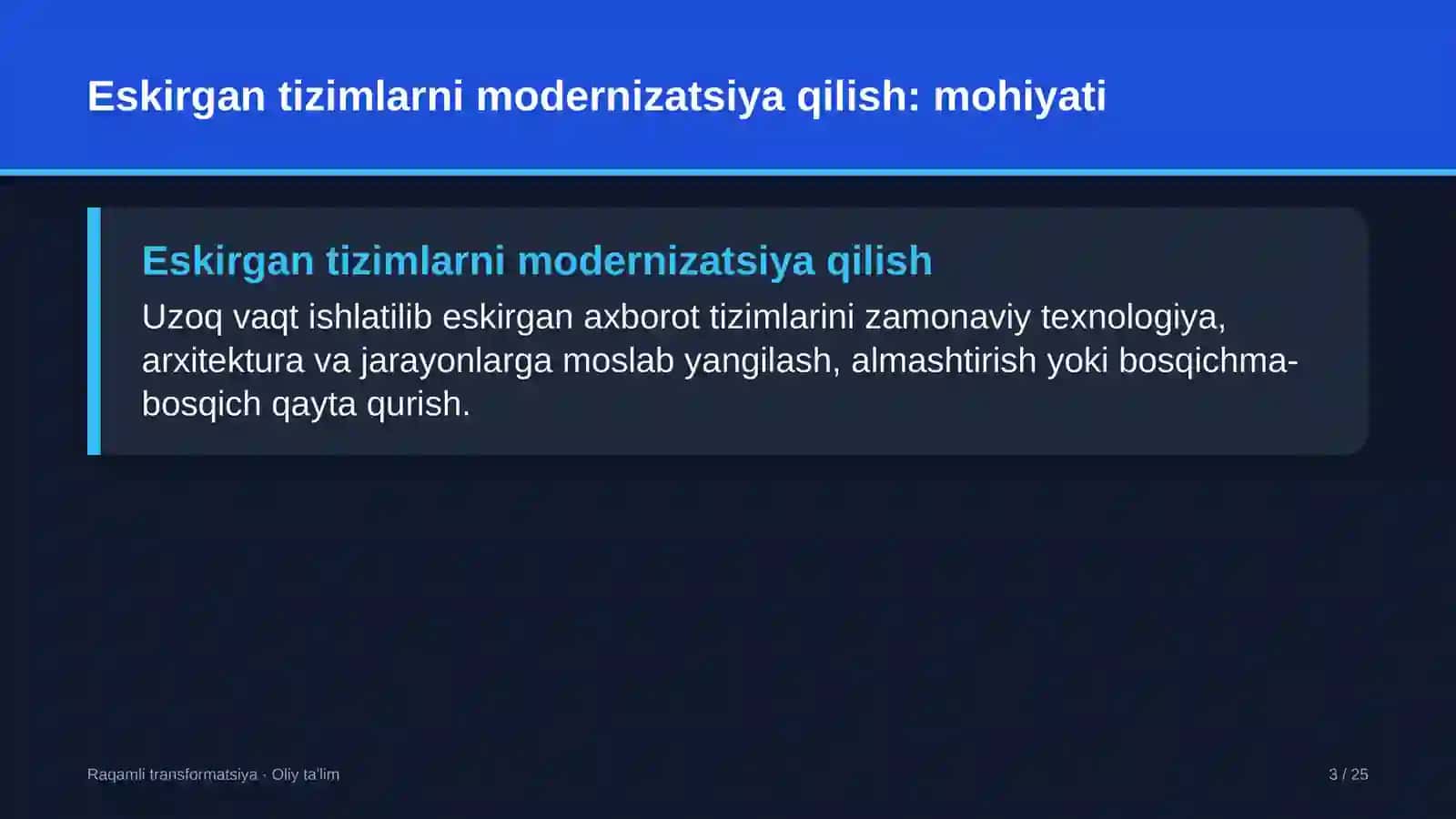 Eskirgan tizimlarni modernizatsiya qilish: mohiyati

Eskirgan tizimlarni modernizatsiya qilish

Uzoq vaqt ishlatilib eskirgan axborot tizimlarini zamonaviy texnologiya, arxitektura va jarayonlarga moslab yangilash, almashtirish yoki bosqichma-bosqich qayta qurish.

Raqamli transformatsiya · Oliy ta'lim

3 / 25